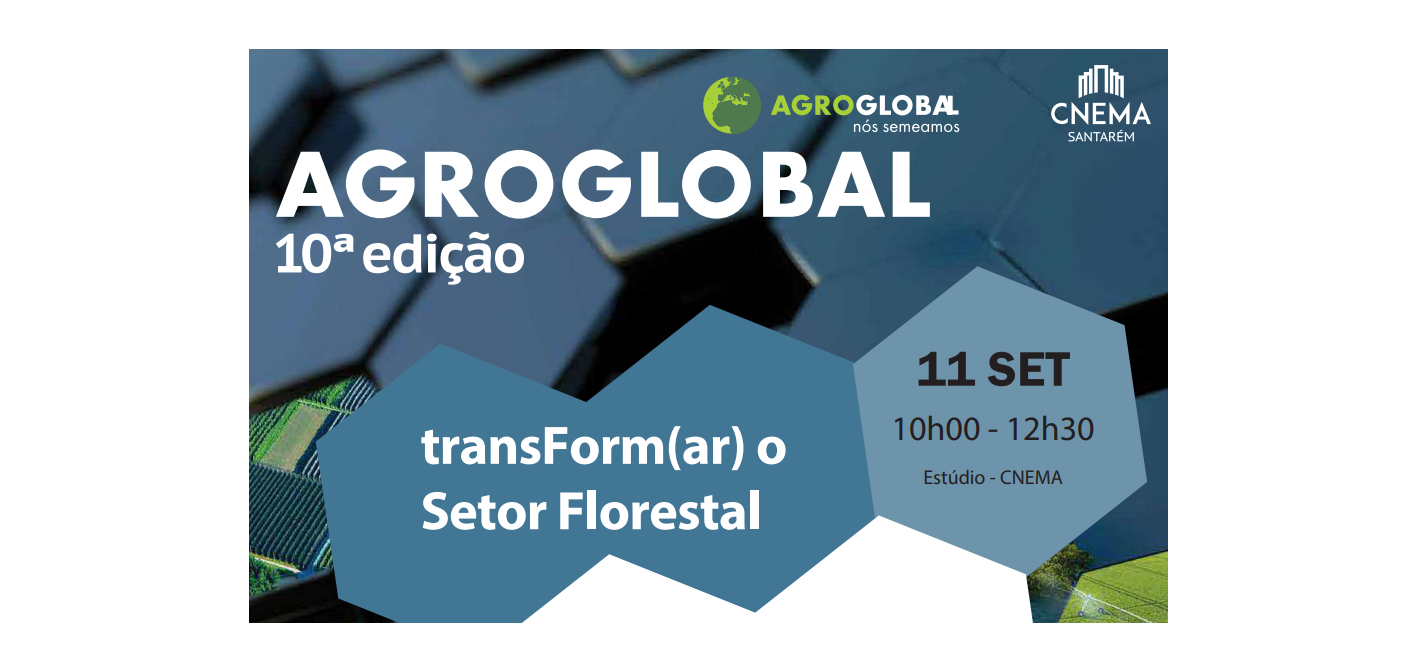 AGROGLOBAL
nós semeamos

CNEMA
SANTARÉM

AGROGLOBAL
10ª edição

transForm(ar) o Setor Florestal

11 SET
10h00 - 12h30
Estúdio - CNEMA